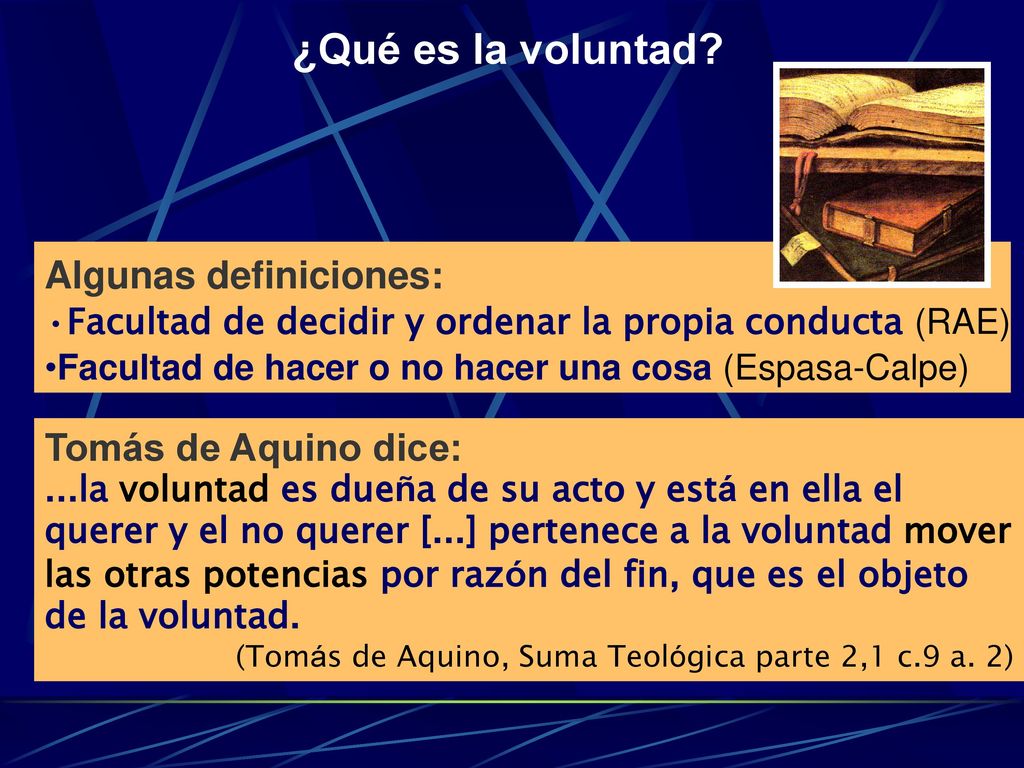 ¿Qué es la voluntad?

Algunas definiciones:

•Facultad de decidir y ordenar la propia conducta (RAE)

•Facultad de hacer o no hacer una cosa (Espasa-Calpe)

Tomás de Aquino dice:

...la voluntad es dueña de su acto y está en ella el querer y el no querer [...] pertenece a la voluntad mover las otras potencias por razón del fin, que es el objeto de la voluntad.

(Tomás de Aquino, Suma Teológica parte 2,1 c.9 a. 2)